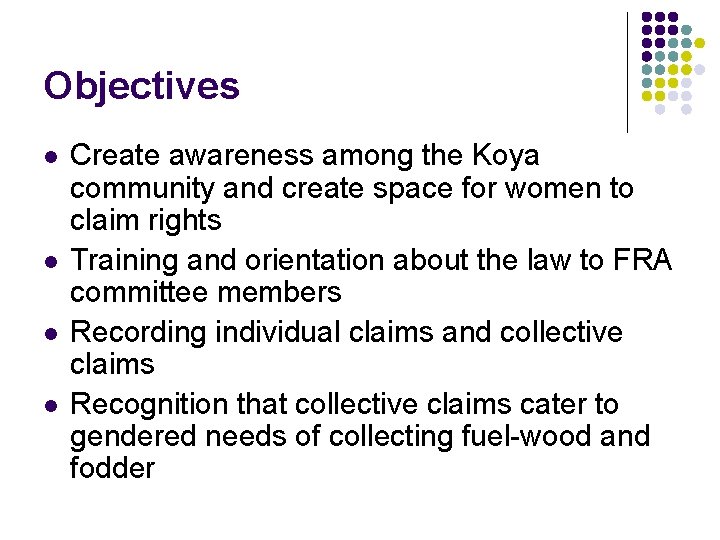 Objectives

- Create awareness among the Koya community and create space for women to claim rights
- Training and orientation about the law to FRA committee members
- Recording individual claims and collective claims
- Recognition that collective claims cater to gendered needs of collecting fuel-wood and fodder